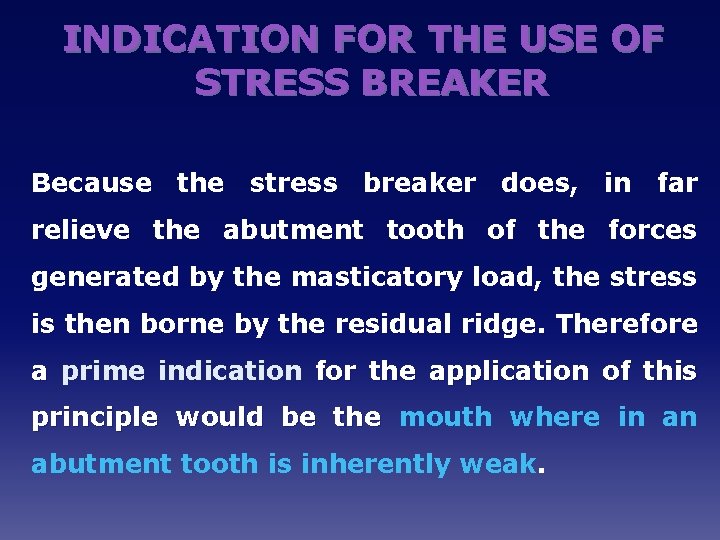 INDICATION FOR THE USE OF STRESS BREAKER

Because the stress breaker does, in far relieve the abutment tooth of the forces generated by the masticatory load, the stress is then borne by the residual ridge. Therefore a prime indication for the application of this principle would be the mouth where in an abutment tooth is inherently weak.